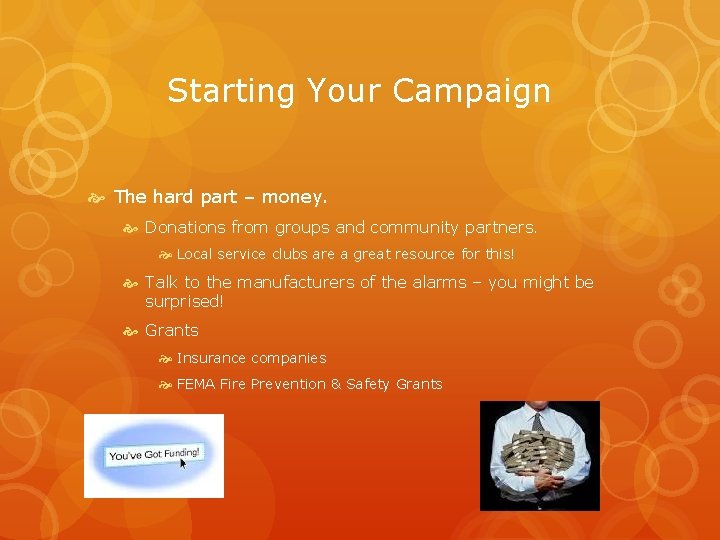 Starting Your Campaign

The hard part – money.

Donations from groups and community partners.

Local service clubs are a great resource for this!

Talk to the manufacturers of the alarms – you might be surprised!

Grants

Insurance companies

FEMA Fire Prevention & Safety Grants

You've Got Funding!